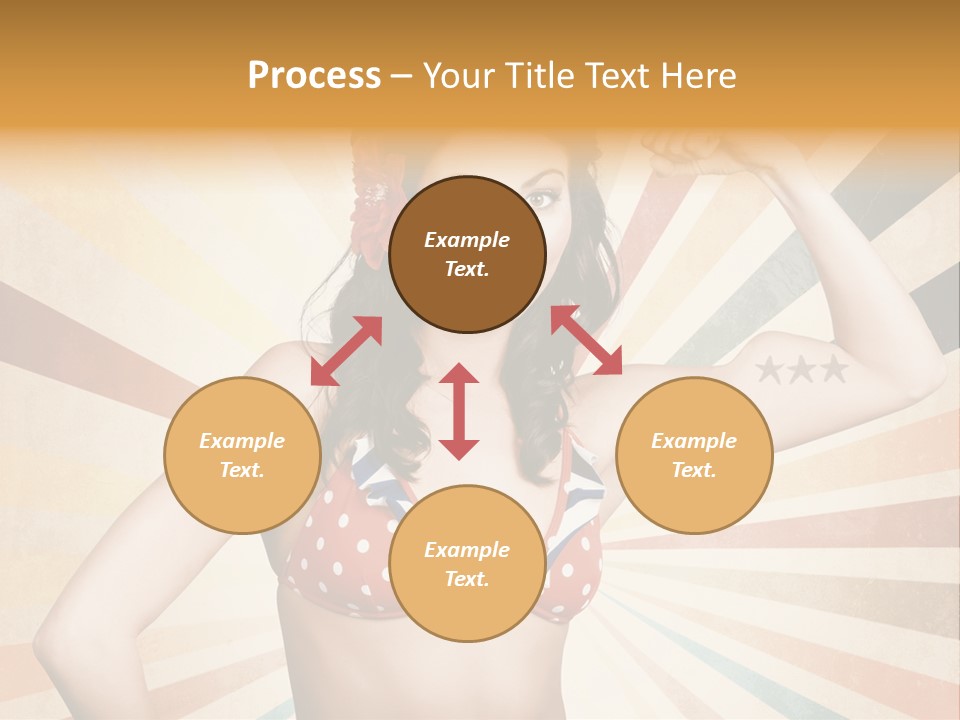 Process – Your Title Text Here

Example Text.

Example Text.

Example Text.

Example Text.